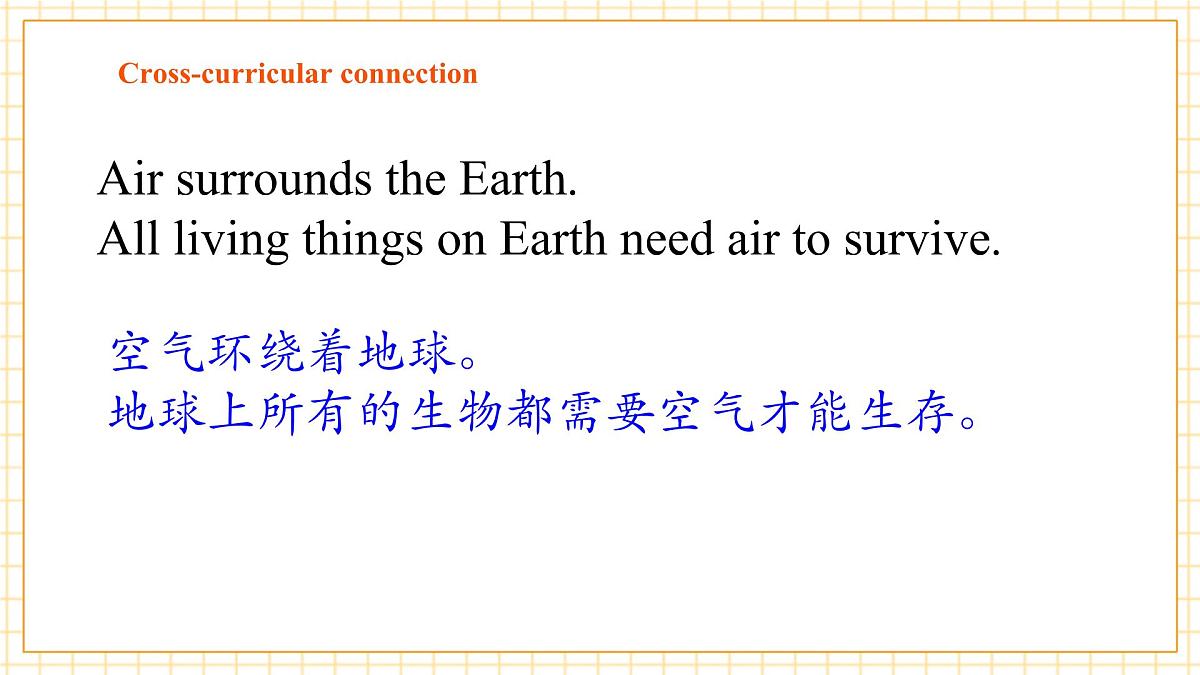 Cross-curricular connection

Air surrounds the Earth.
All living things on Earth need air to survive.

空气环绕着地球。
地球上所有的生物都需要空气才能生存。